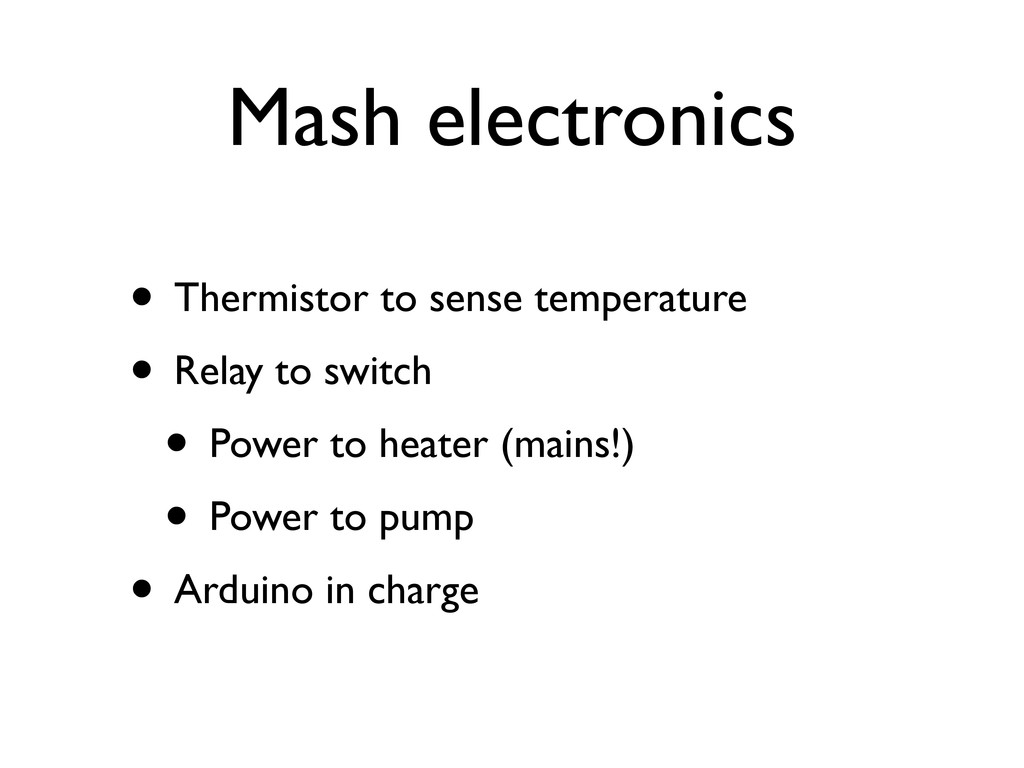 Mash electronics

• Thermistor to sense temperature
• Relay to switch
  • Power to heater (mains!)
  • Power to pump
• Arduino in charge